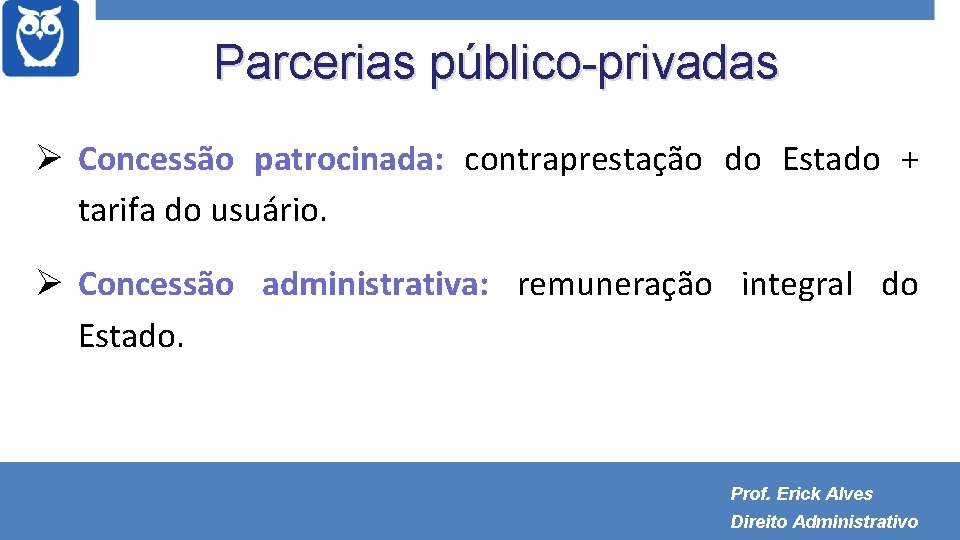 Parcerias público-privadas

➢ Concessão patrocinada: contraprestação do Estado + tarifa do usuário.

➢ Concessão administrativa: remuneração integral do Estado.

Prof. Erick Alves
Direito Administrativo